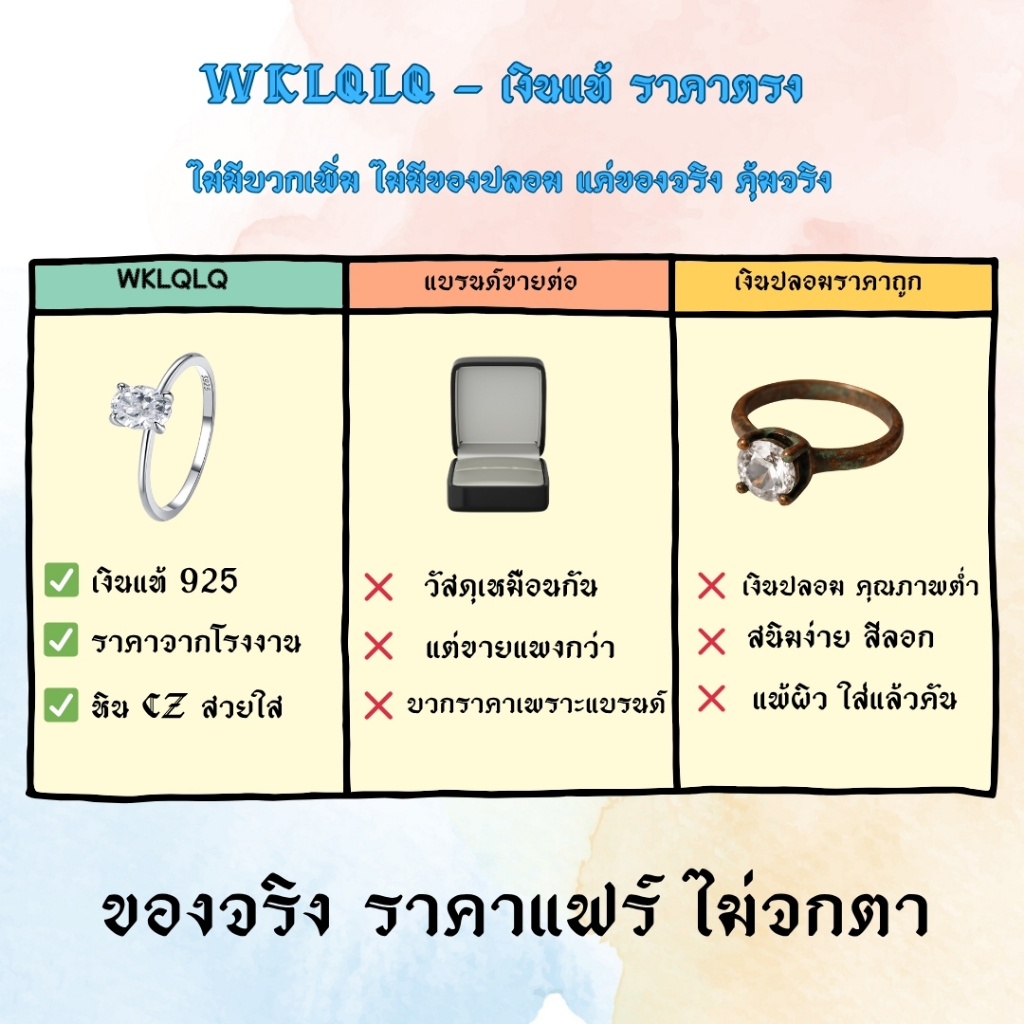 WKLQLQ – เงินแท้ ราคาตรง

ไม่มีบวกเพิ่ม ไม่มีของปลอม แค่ของจริง คุ้มจริง

| WKLQLQ | แบรนด์ขายต่อ | เงินปลอมราคาถูก |
|---|---|---|
| ✅ เงินแท้ 925 | ❌ วัสดุเหมือนกัน | ❌ เงินปลอม คุณภาพต่ำ |
| ✅ ราคาจากโรงงาน | ❌ แต่ขายแพงกว่า | ❌ สนิมง่าย สีลอก |
| ✅ หิน CZ สวยใส | ❌ บวกราคาเพราะแบรนด์ | ❌ แพ้ผิว ใส่แล้วคัน |

ของจริง ราคาแฟร์ ไม่จกตา